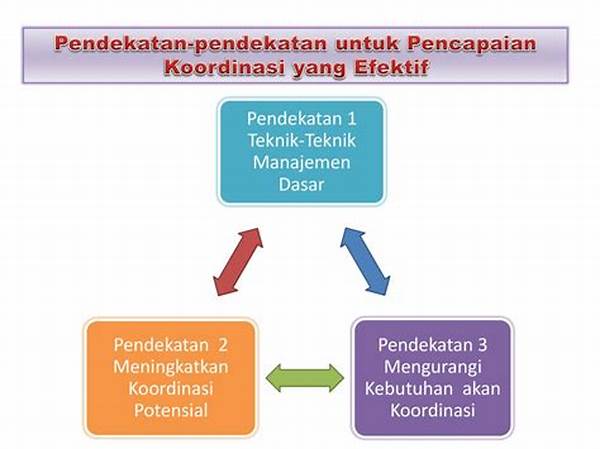 Pendekatan-pendekatan untuk Pencapaian Koordinasi yang Efektif

Pendekatan 1
Teknik-Teknik
Manajemen
Dasar

Pendekatan 2
Meningkatkan
Koordinasi
Potensial

Pendekatan 3
Mengurangi
Kebutuhan akan
Koordinasi